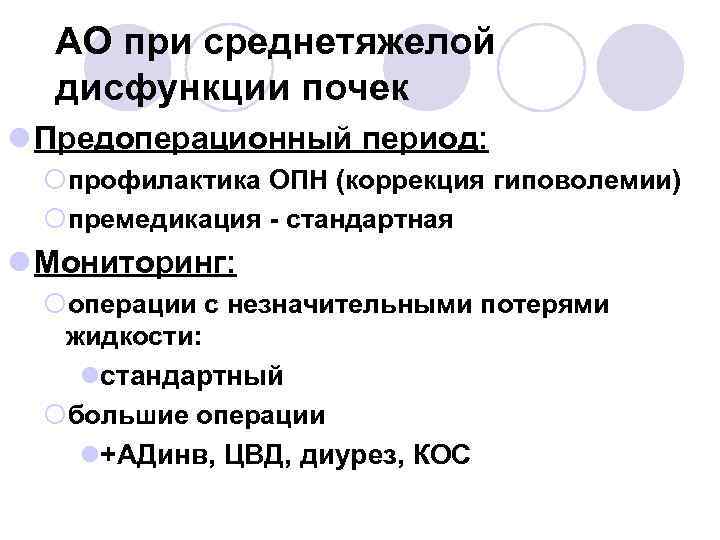 АО при среднетяжелой дисфункции почек

Предоперационный период:

профилактика ОПН (коррекция гиповолемии)

премедикация - стандартная

Мониторинг:

операции с незначительными потерями жидкости:

стандартный

большие операции

+АДинв, ЦВД, диурез, КОС